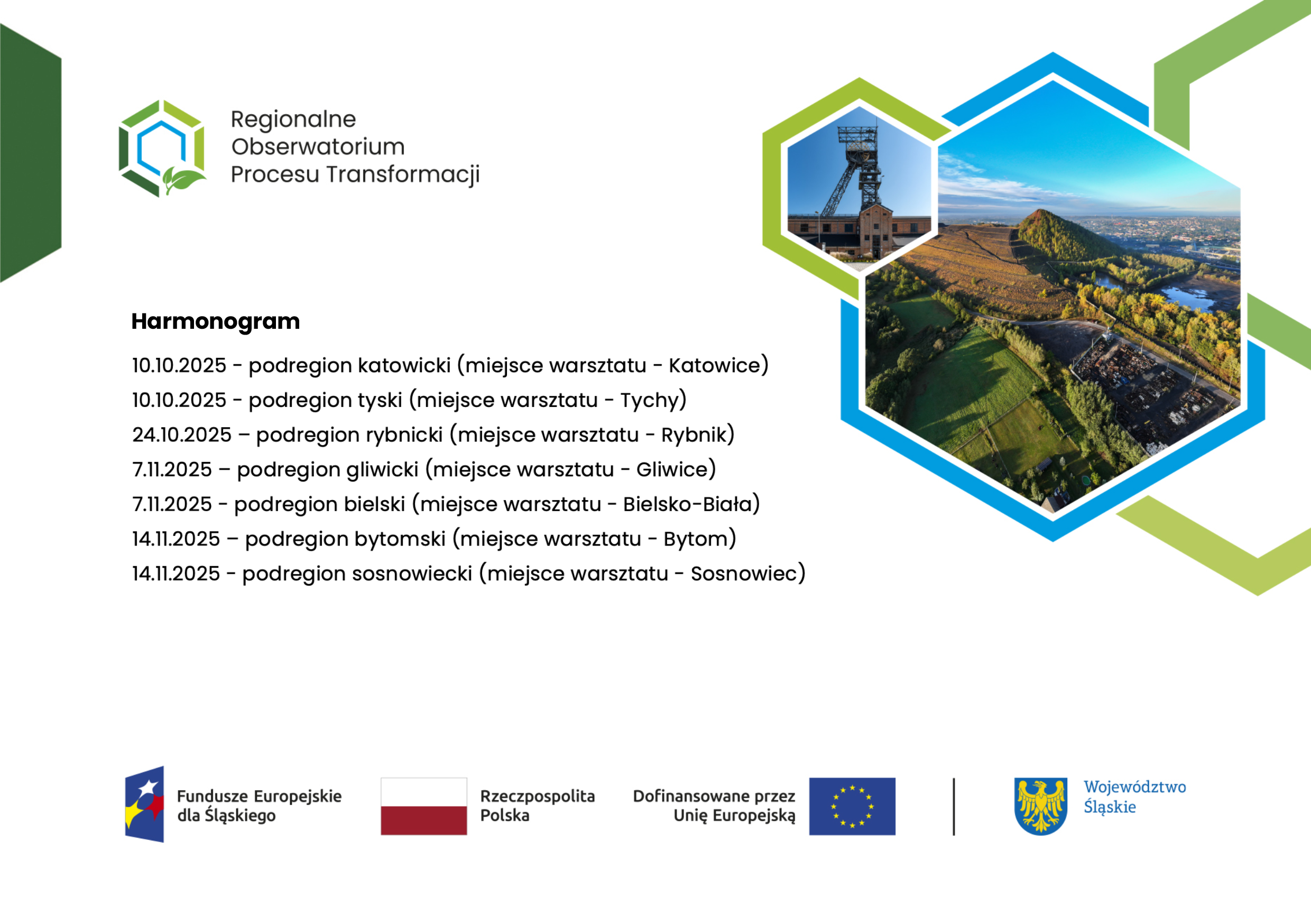 Regionalne Obserwatorium Procesu Transformacji

Harmonogram

10.10.2025 - podregion katowicki (miejsce warsztatu - Katowice)
10.10.2025 - podregion tyski (miejsce warsztatu - Tychy)
24.10.2025 – podregion rybnicki (miejsce warsztatu - Rybnik)
7.11.2025 – podregion gliwicki (miejsce warsztatu - Gliwice)
7.11.2025 - podregion bielski (miejsce warsztatu - Bielsko-Biała)
14.11.2025 – podregion bytomski (miejsce warsztatu - Bytom)
14.11.2025 - podregion sosnowiecki (miejsce warsztatu - Sosnowiec)

Fundusze Europejskie dla Śląskiego

Rzeczpospolita Polska

Dofinansowane przez Unię Europejską

Województwo Śląskie